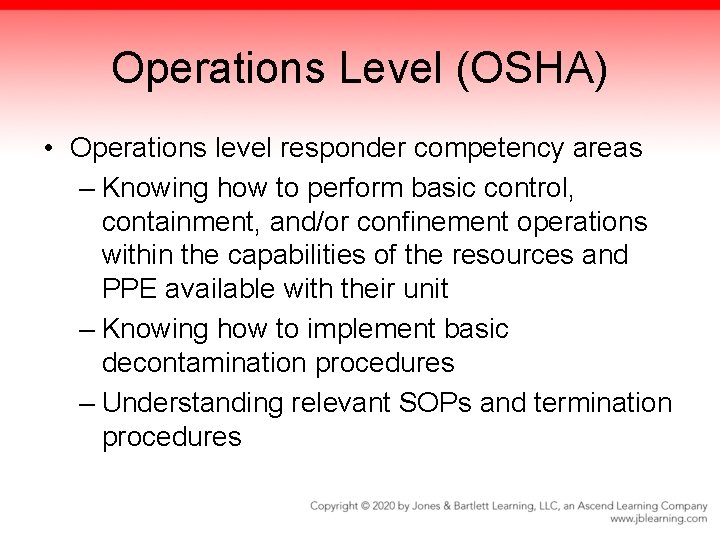 Operations Level (OSHA)

• Operations level responder competency areas
– Knowing how to perform basic control, containment, and/or confinement operations within the capabilities of the resources and PPE available with their unit
– Knowing how to implement basic decontamination procedures
– Understanding relevant SOPs and termination procedures

Copyright © 2020 by Jones & Bartlett Learning, LLC, an Ascend Learning Company
www.jblearning.com